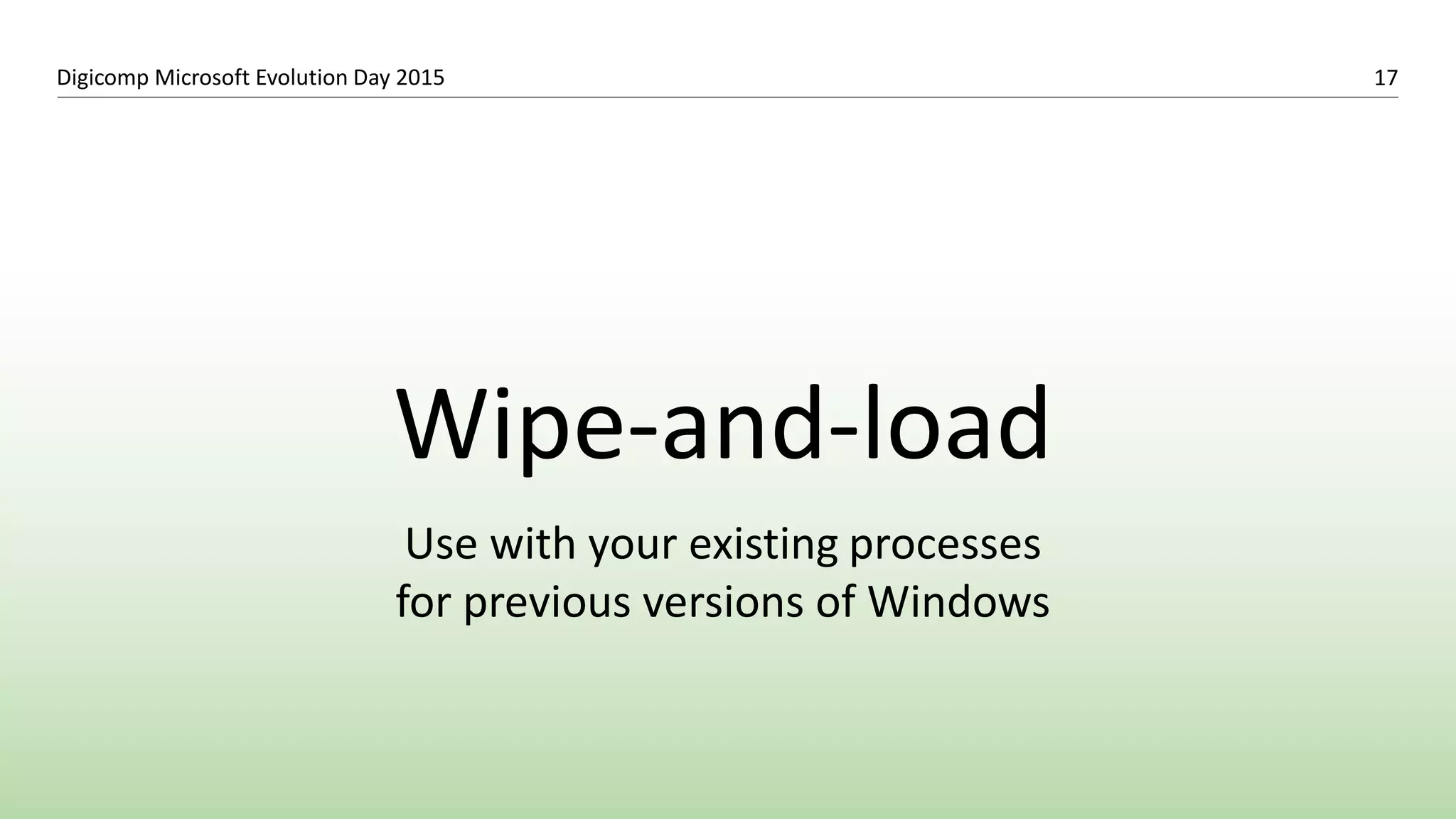 Digicomp Microsoft Evolution Day 2015 17

Wipe-and-load

Use with your existing processes for previous versions of Windows